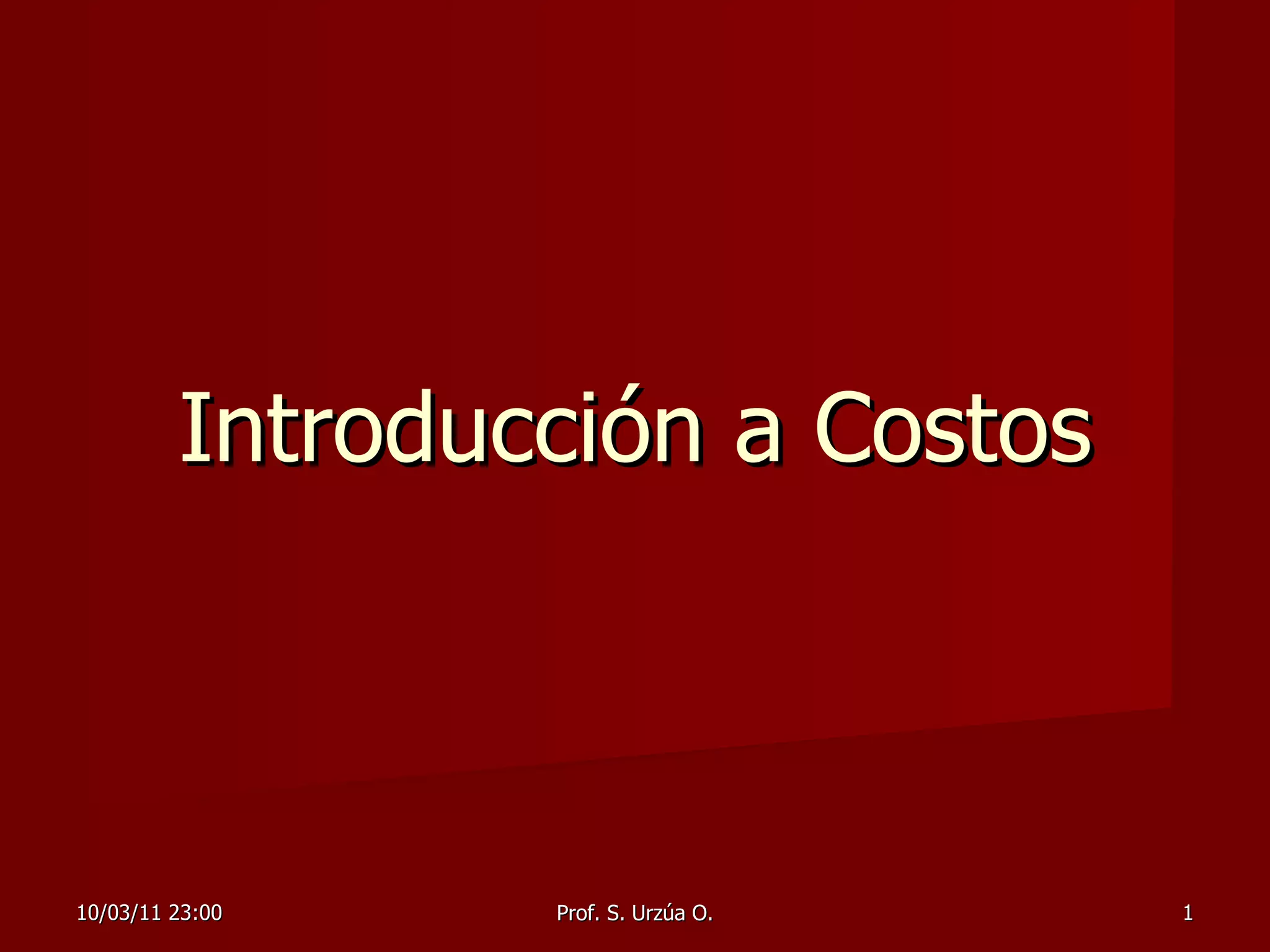 Introducción a Costos

10/03/11 23:00

Prof. S. Urzúa O.

1